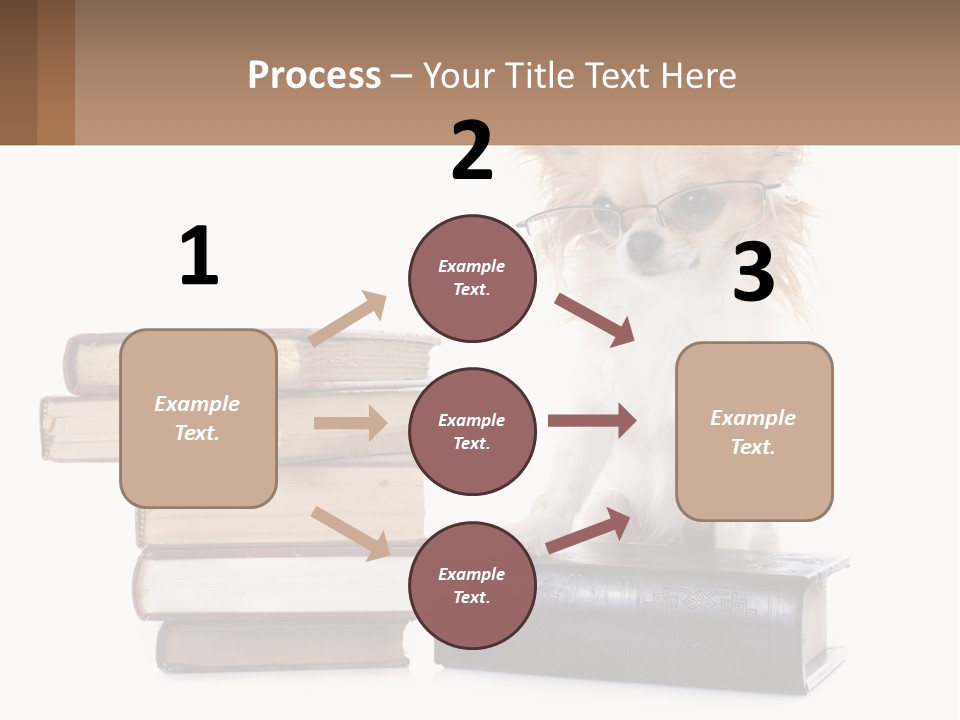 Process – Your Title Text Here

1

Example Text.

2

Example Text.

Example Text.

Example Text.

3

Example Text.